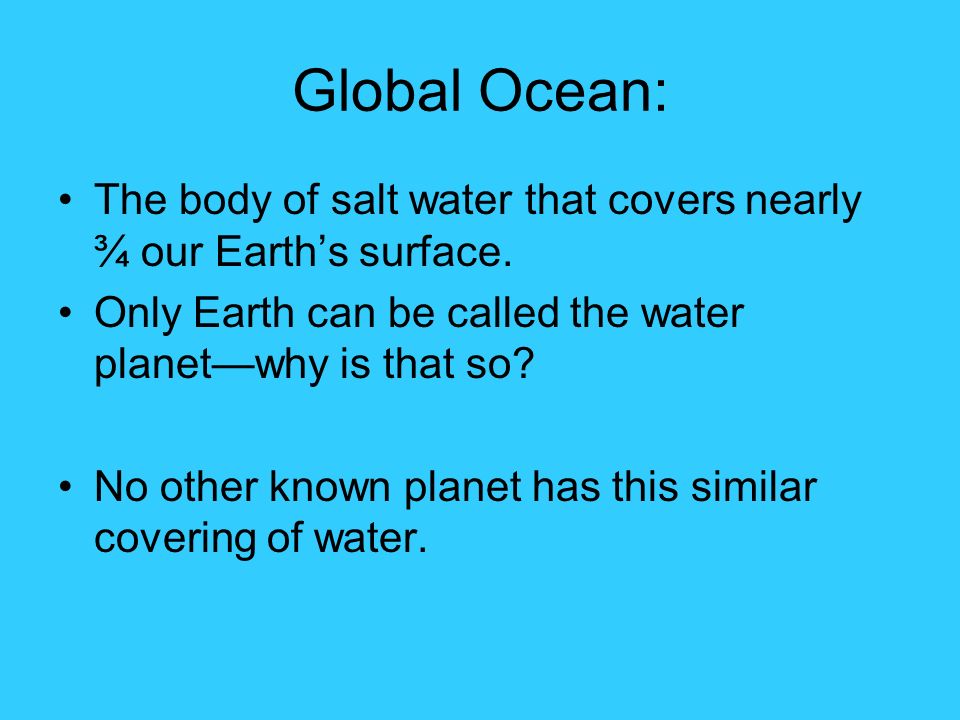 Global Ocean:

• The body of salt water that covers nearly ¾ our Earth’s surface.
• Only Earth can be called the water planet—why is that so?

• No other known planet has this similar covering of water.